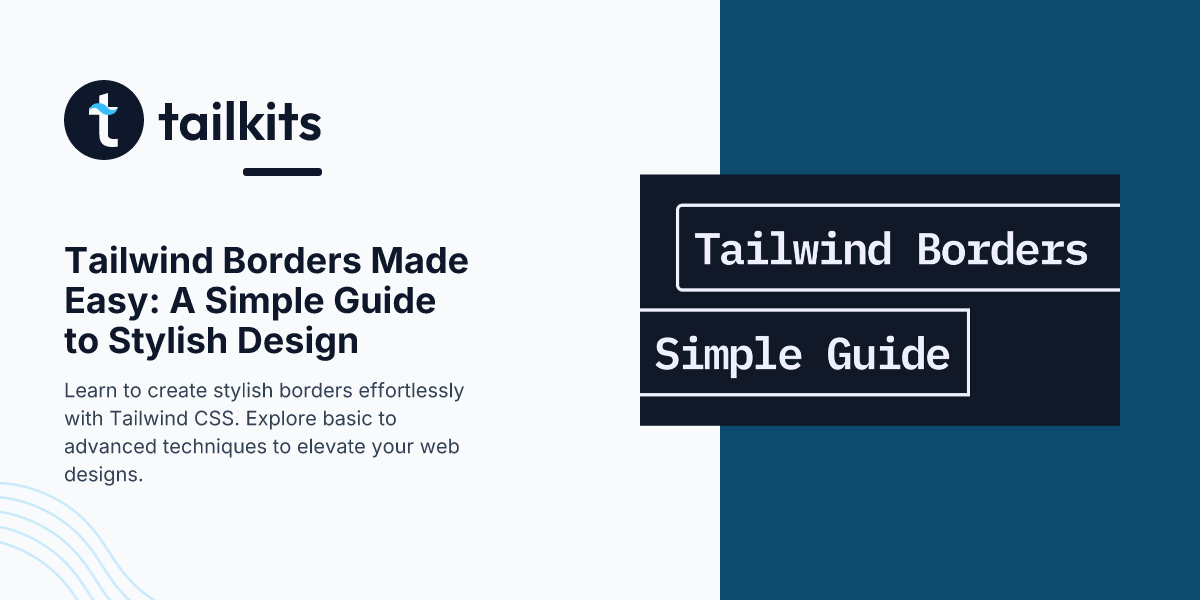 tailkits

Tailwind Borders Made Easy: A Simple Guide to Stylish Design

Learn to create stylish borders effortlessly with Tailwind CSS. Explore basic to advanced techniques to elevate your web designs.

Tailwind Borders

Simple Guide